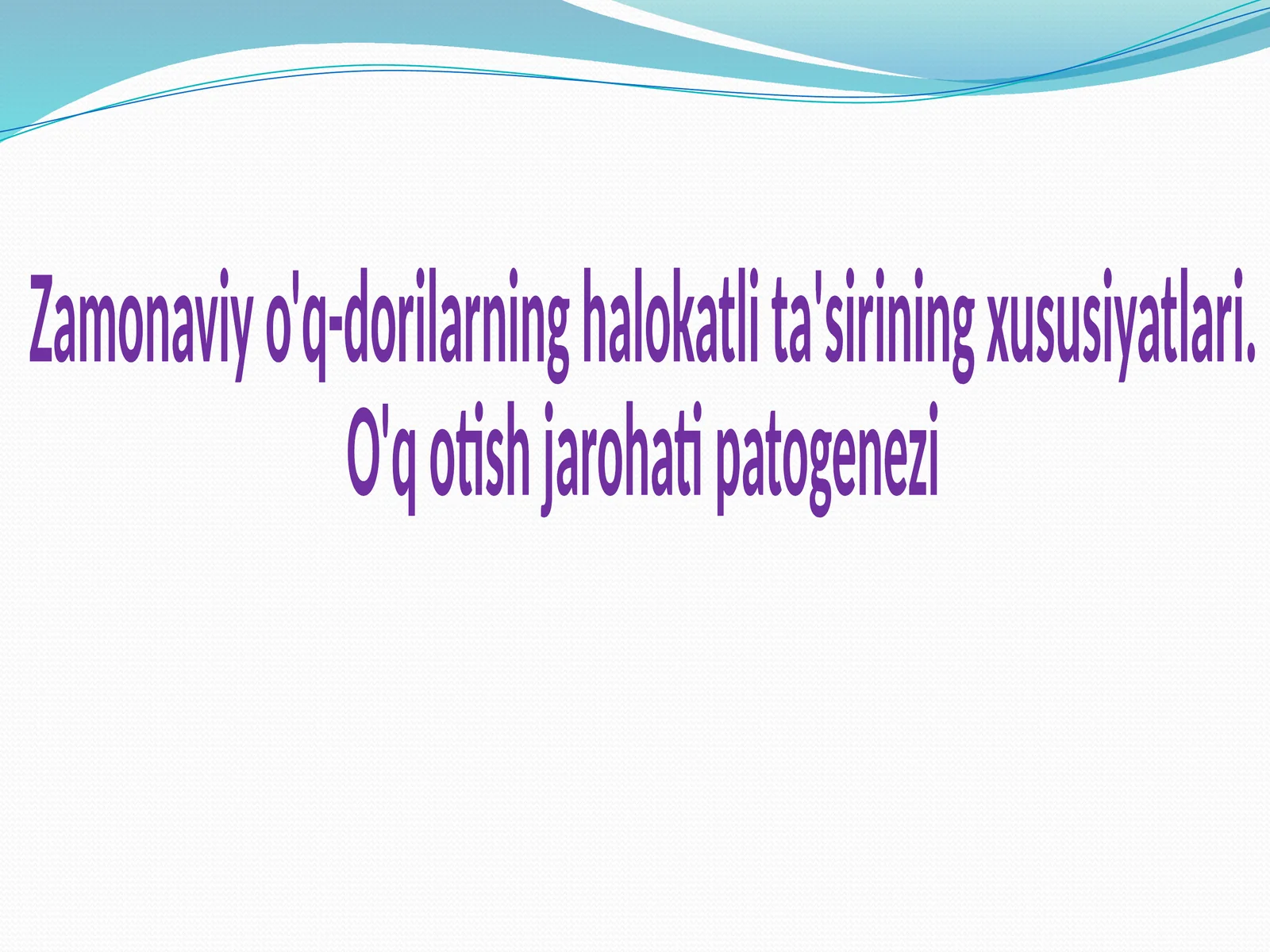 Zamonaviy o'q-dorilarning halokatli ta'sirining xususiyatlari. O'q otish jarohati patogenezi